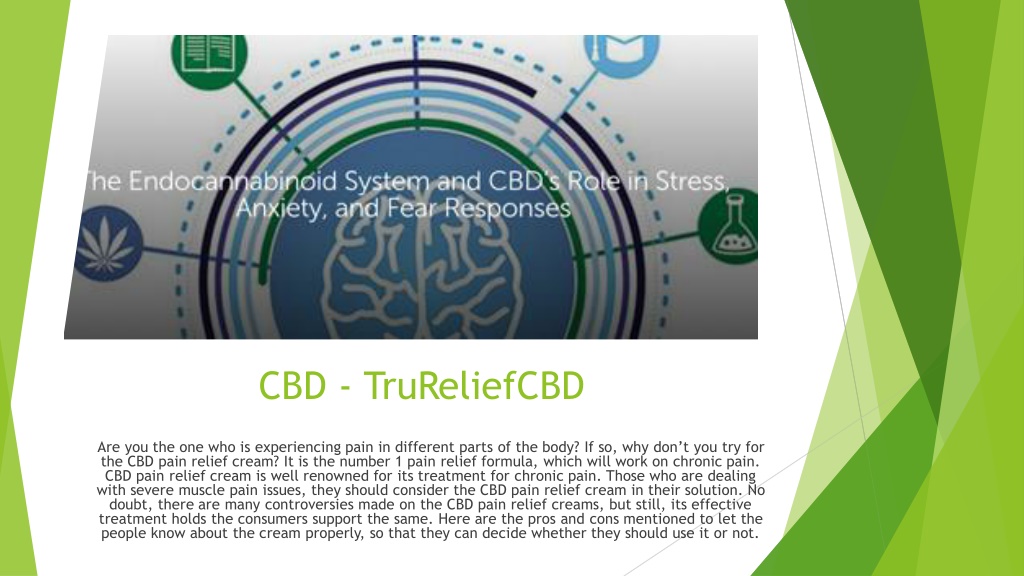 The Endocannabinoid System and CBD's Role in Stress, Anxiety, and Fear Responses

CBD - TruReliefCBD

Are you the one who is experiencing pain in different parts of the body? If so, why don't you try for the CBD pain relief cream? It is the number 1 pain relief formula, which will work on chronic pain. CBD pain relief cream is well renowned for its treatment for chronic pain. Those who are dealing with severe muscle pain issues, they should consider the CBD pain relief cream in their solution. No doubt, there are many controversies made on the CBD pain relief creams, but still, its effective treatment holds the consumers support the same. Here are the pros and cons mentioned to let the people know about the cream properly, so that they can decide whether they should use it or not.